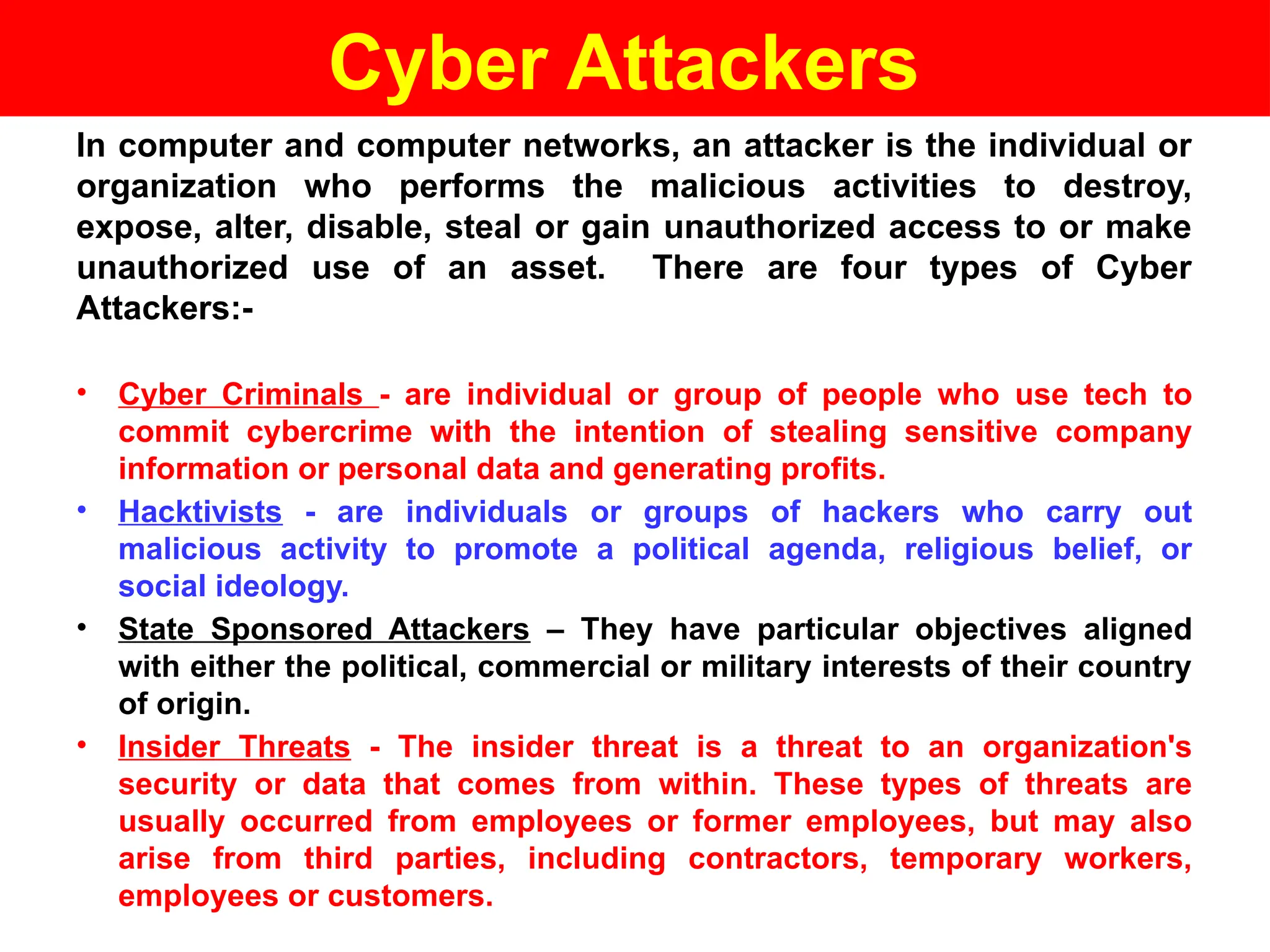 Cyber Attackers

In computer and computer networks, an attacker is the individual or organization who performs the malicious activities to destroy, expose, alter, disable, steal or gain unauthorized access to or make unauthorized use of an asset. There are four types of Cyber Attackers:-

• Cyber Criminals - are individual or group of people who use tech to commit cybercrime with the intention of stealing sensitive company information or personal data and generating profits.
• Hacktivists - are individuals or groups of hackers who carry out malicious activity to promote a political agenda, religious belief, or social ideology.
• State Sponsored Attackers – They have particular objectives aligned with either the political, commercial or military interests of their country of origin.
• Insider Threats - The insider threat is a threat to an organization's security or data that comes from within. These types of threats are usually occurred from employees or former employees, but may also arise from third parties, including contractors, temporary workers, employees or customers.